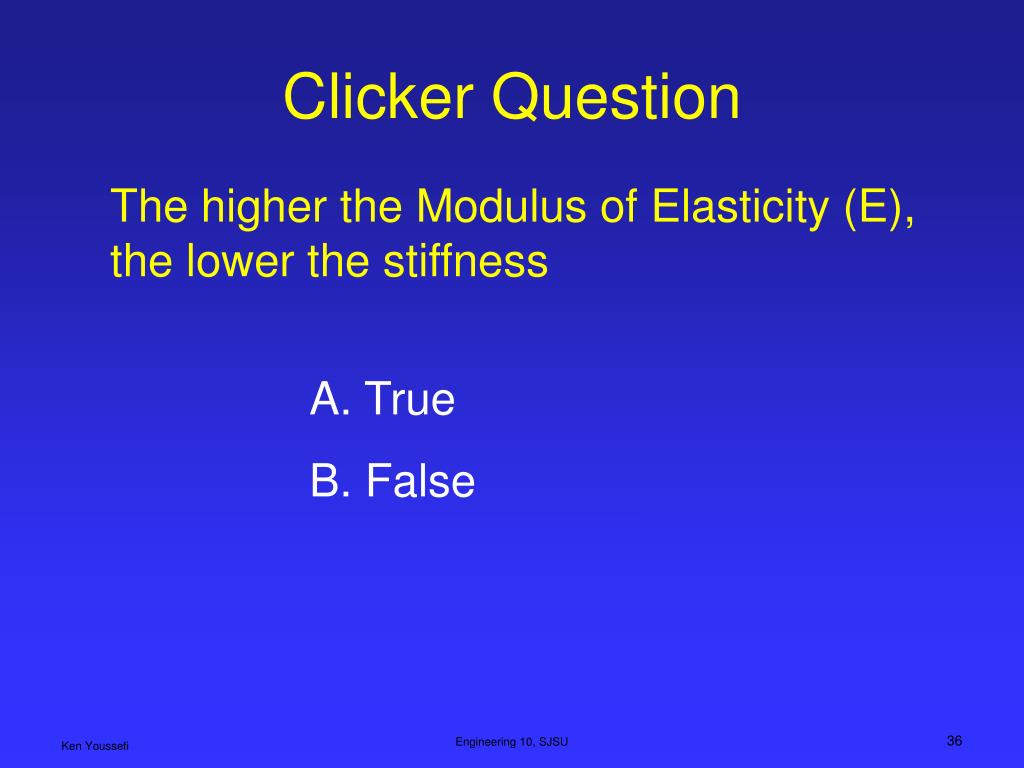 Clicker Question

The higher the Modulus of Elasticity (E), the lower the stiffness

A. True

B. False

Ken Youssefi

Engineering 10, SJSU

36